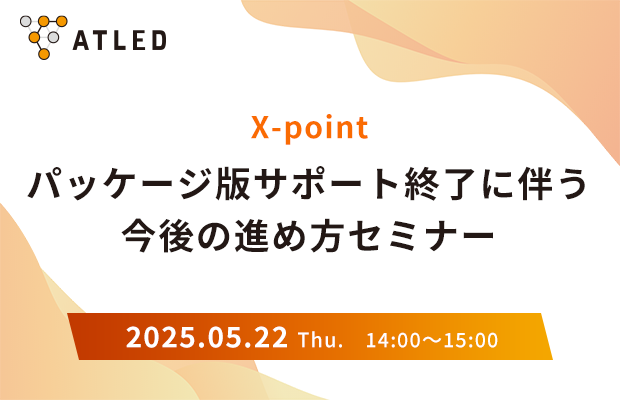 ATLED

X-point

パッケージ版サポート終了に伴う
今後の進め方セミナー

2025.05.22 Thu. 14:00〜15:00